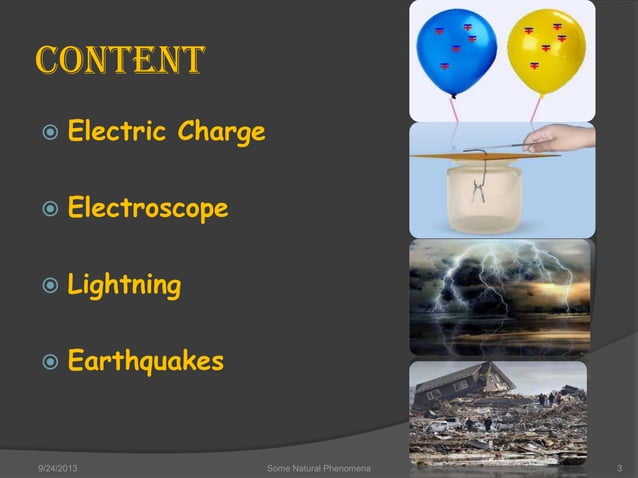 CONTENT

Electric Charge

Electroscope

Lightning

Earthquakes

9/24/2013 Some Natural Phenomena 3